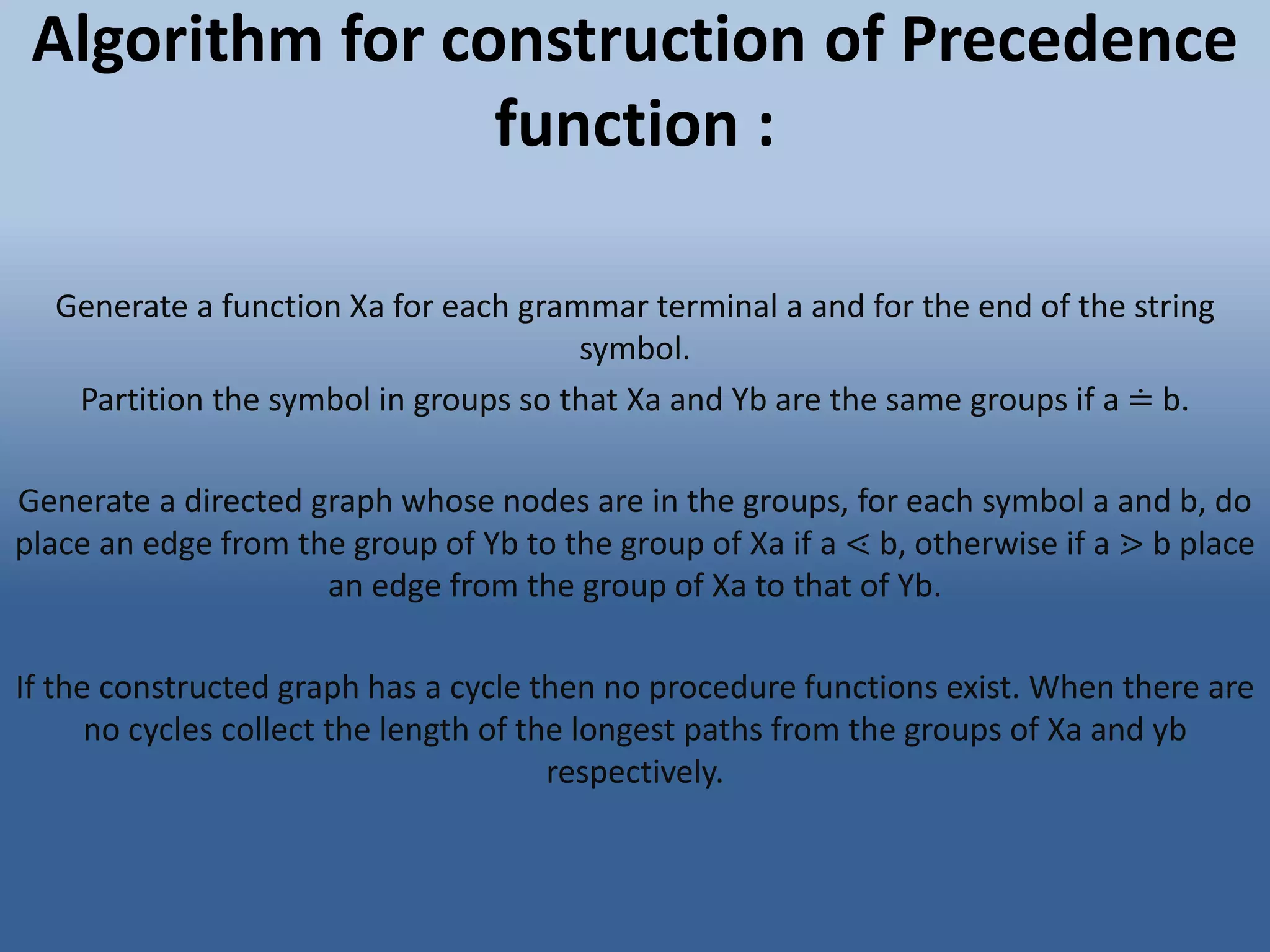 Algorithm for construction of Precedence function :

Generate a function Xa for each grammar terminal a and for the end of the string symbol.

Partition the symbol in groups so that Xa and Yb are the same groups if a ≐ b.

Generate a directed graph whose nodes are in the groups, for each symbol a and b, do place an edge from the group of Yb to the group of Xa if a ⋖ b, otherwise if a ⋗ b place an edge from the group of Xa to that of Yb.

If the constructed graph has a cycle then no procedure functions exist. When there are no cycles collect the length of the longest paths from the groups of Xa and yb respectively.